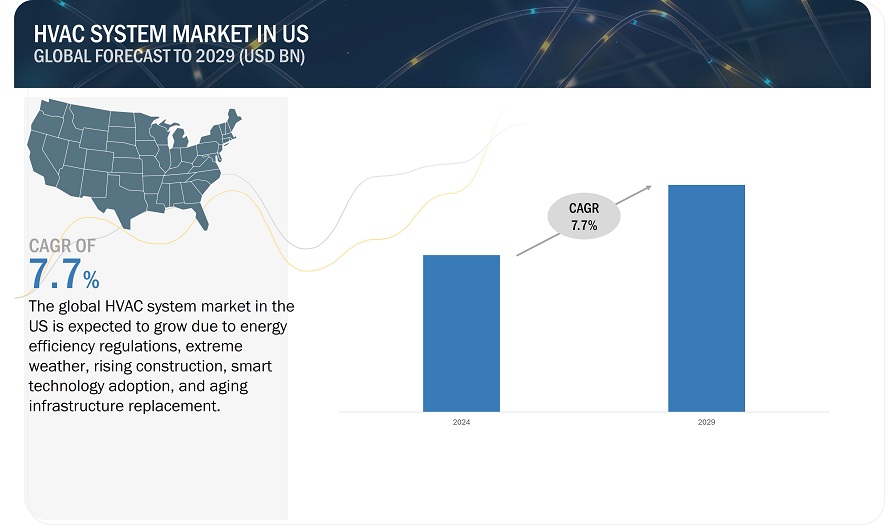 HVAC SYSTEM MARKET IN US
GLOBAL FORECAST TO 2029 (USD BN)

CAGR OF
7.7%

The global HVAC system market in the US is expected to grow due to energy efficiency regulations, extreme weather, rising construction, smart technology adoption, and aging infrastructure replacement.

CAGR
7.7%

2024

2029